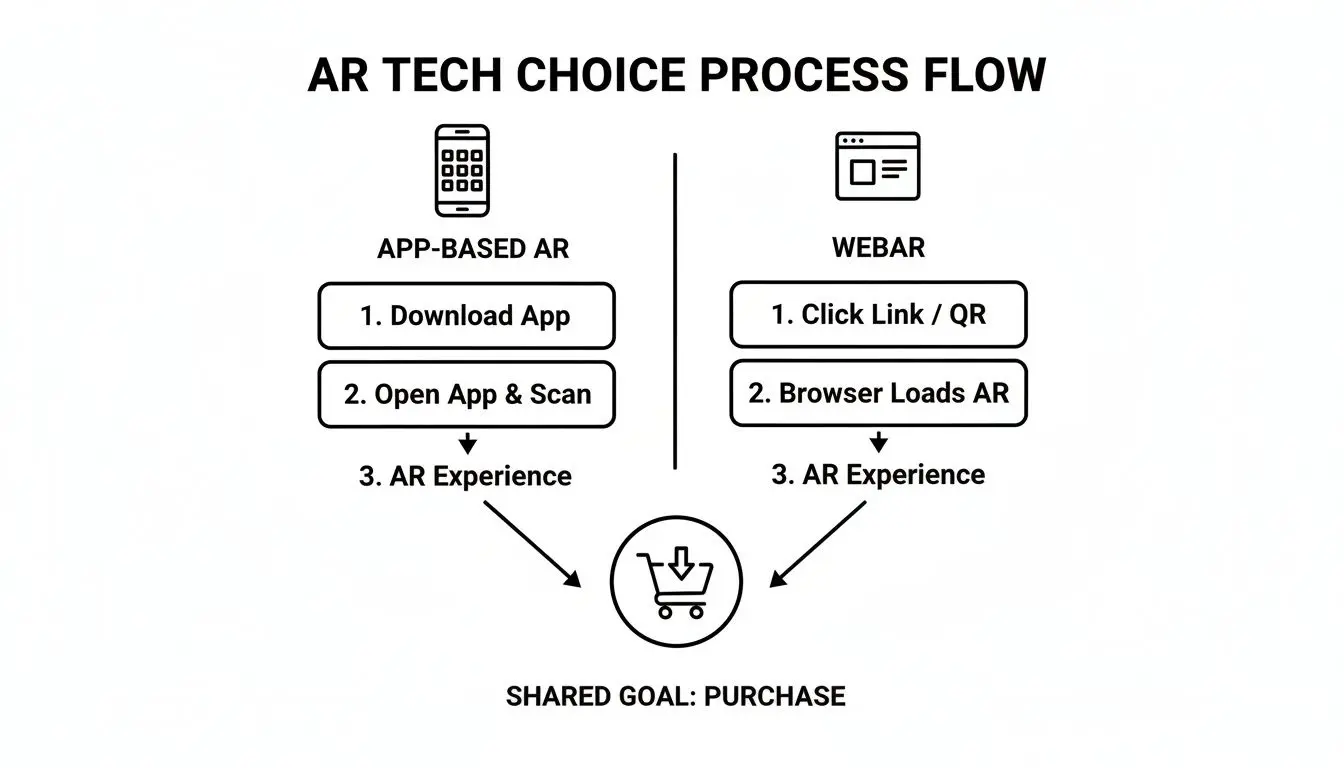 AR TECH CHOICE PROCESS FLOW

APP-BASED AR

1. Download App

2. Open App & Scan

3. AR Experience

WEBAR

1. Click Link / QR

2. Browser Loads AR

3. AR Experience

SHARED GOAL: PURCHASE